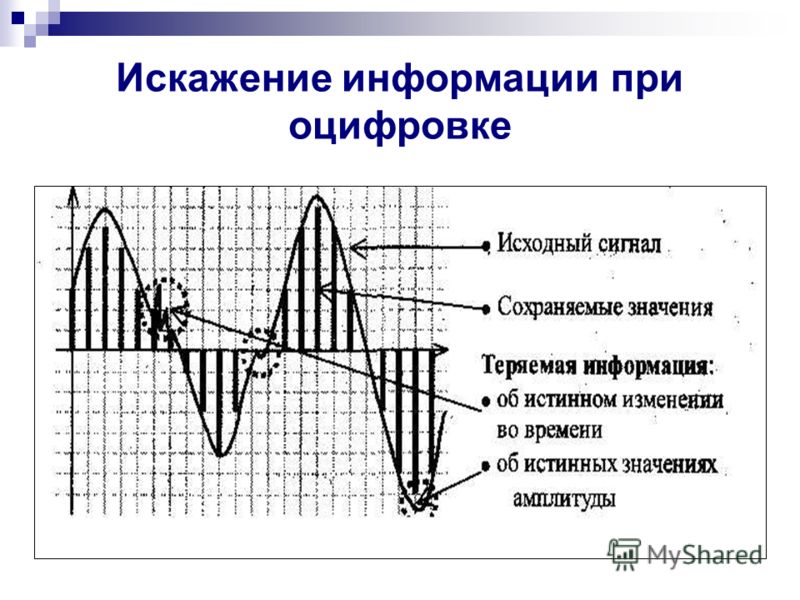 Искажение информации при оцифровке

• Исходный сигнал

• Сохраняемые значения

Теряемая информация:

• об истинном изменении во времени

• об истинных значениях амплитуды

MyShared